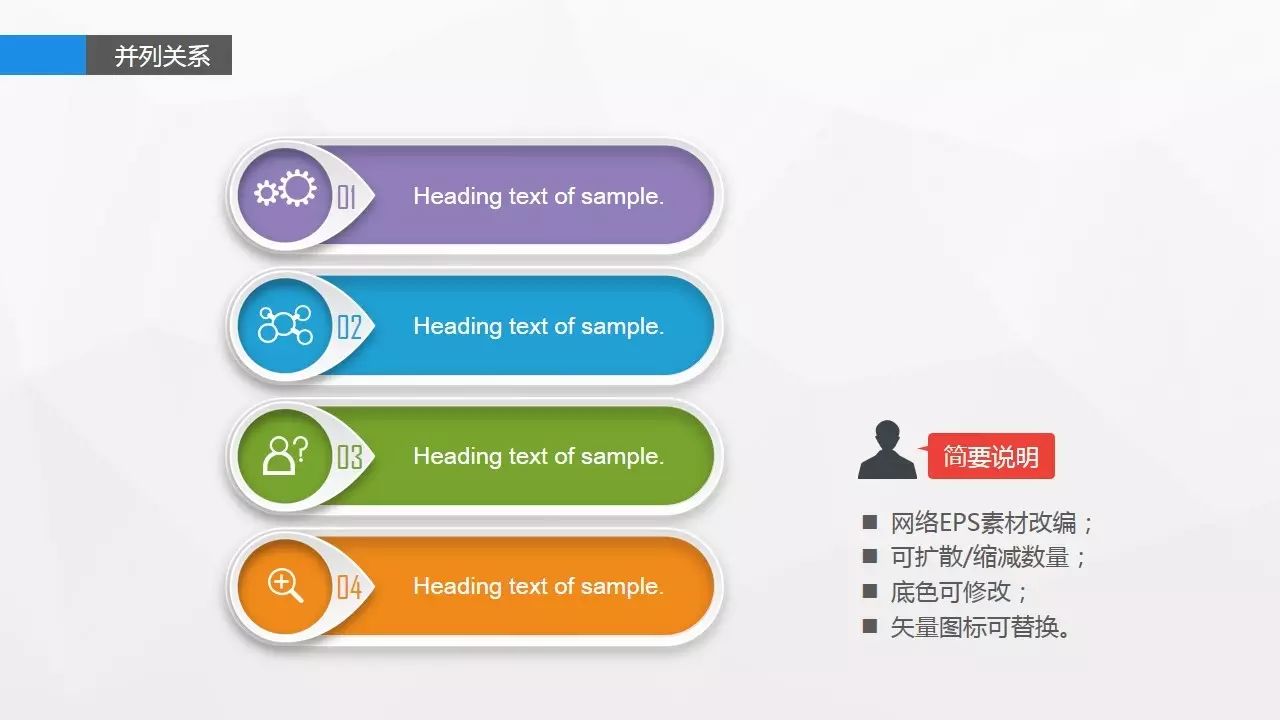 并列关系

01 Heading text of sample.

02 Heading text of sample.

03 Heading text of sample.

04 Heading text of sample.

简要说明

■ 网络EPS素材改编；
■ 可扩散/缩减数量；
■ 底色可修改；
■ 矢量图标可替换。